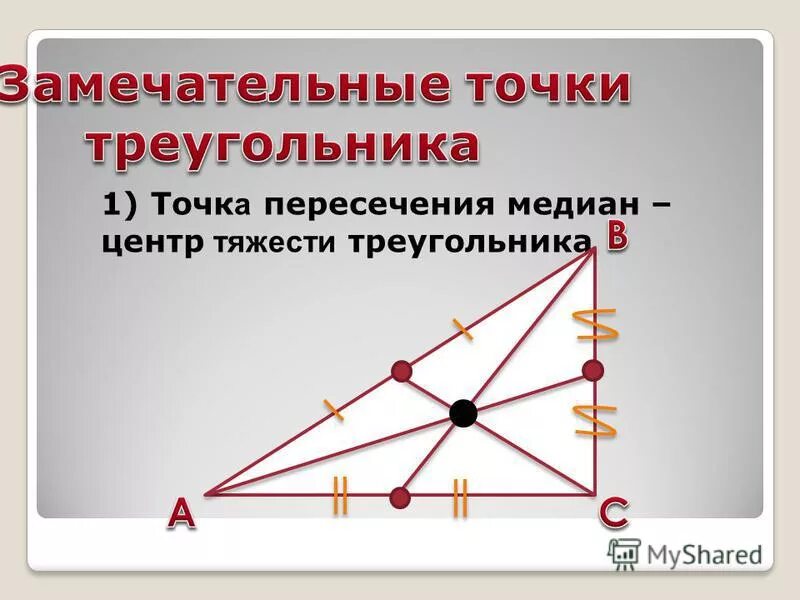 Замечательные точки треугольника

1) Точка пересечения медиан – центр тяжести треугольника

B

A

C

MyShared